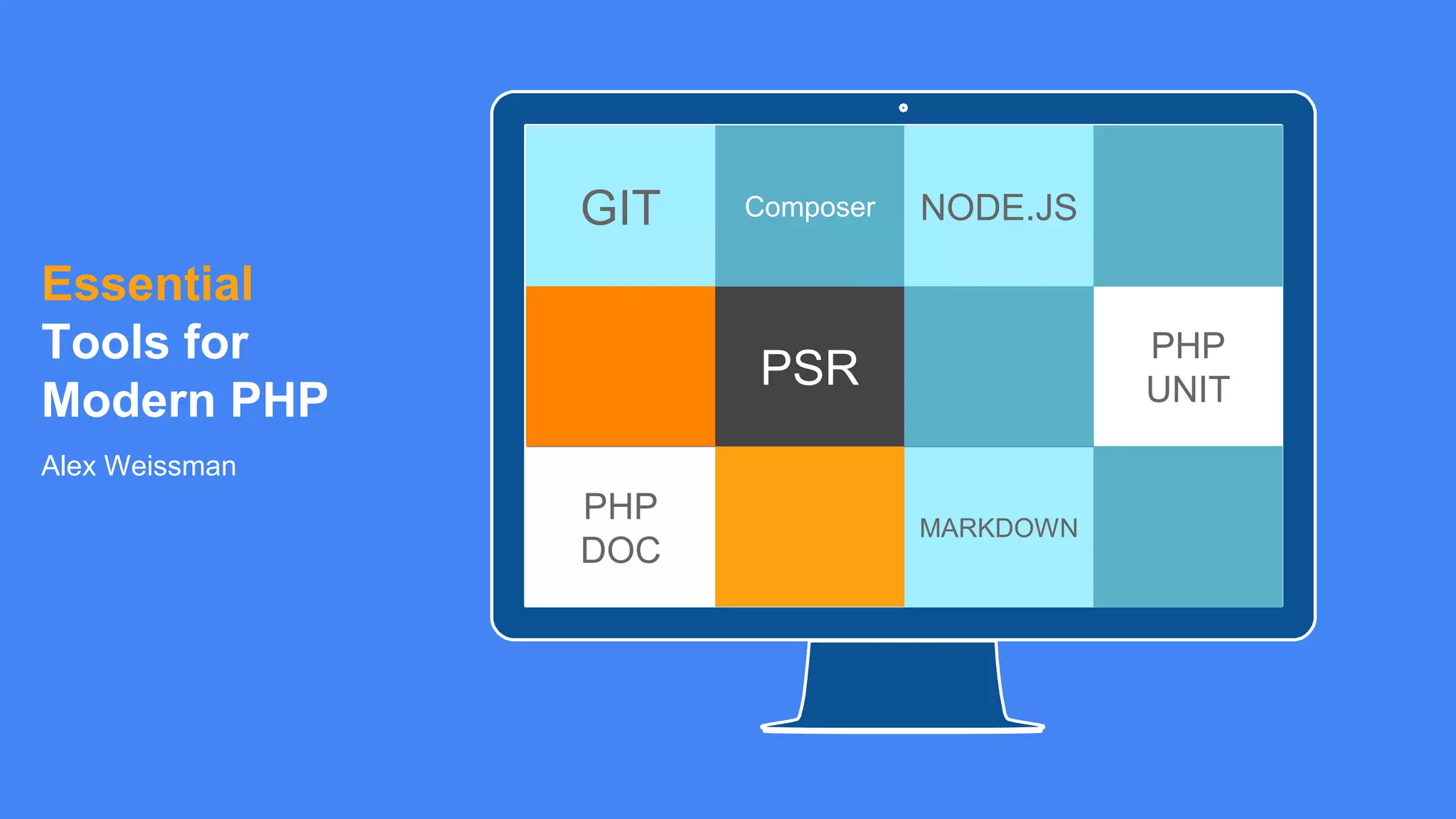 Essential
Tools for
Modern PHP

Alex Weissman

GIT

Composer

NODE.JS

PSR

PHP
UNIT

PHP
DOC

MARKDOWN